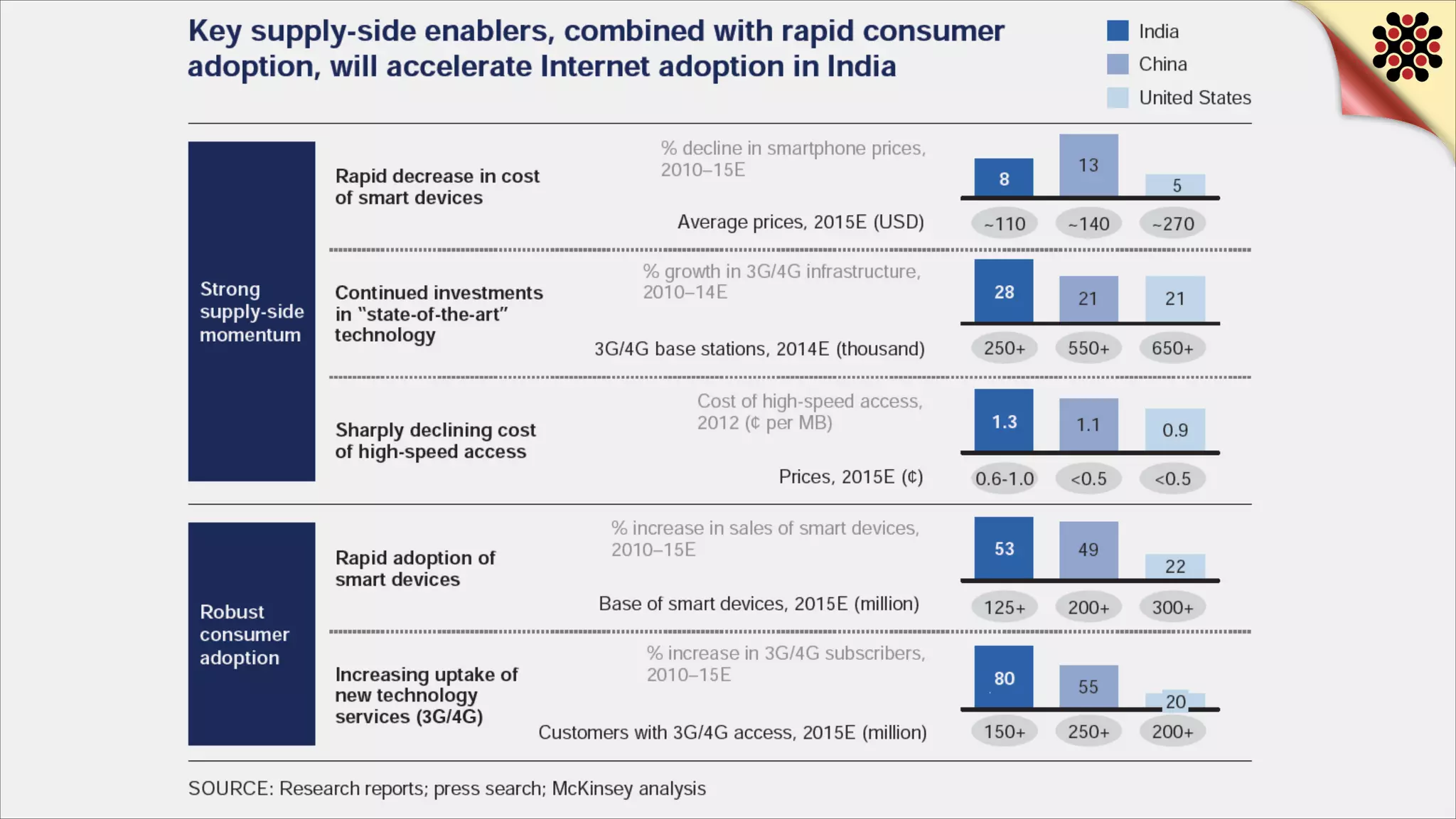 Key supply-side enablers, combined with rapid consumer adoption, will accelerate Internet adoption in India

India
China
United States

Strong supply-side momentum

Rapid decrease in cost of smart devices

% decline in smartphone prices, 2010–15E

8 13 5

Average prices, 2015E (USD)

~110 ~140 ~270

Continued investments in "state-of-the-art" technology

% growth in 3G/4G infrastructure, 2010–14E

28 21 21

3G/4G base stations, 2014E (thousand)

250+ 550+ 650+

Sharply declining cost of high-speed access

Cost of high-speed access, 2012 (¢ per MB)

1.3 1.1 0.9

Prices, 2015E (¢)

0.6-1.0 <0.5 <0.5

Robust consumer adoption

Rapid adoption of smart devices

% increase in sales of smart devices, 2010–15E

53 49 22

Base of smart devices, 2015E (million)

125+ 200+ 300+

Increasing uptake of new technology services (3G/4G)

% increase in 3G/4G subscribers, 2010–15E

80 55 20

Customers with 3G/4G access, 2015E (million)

150+ 250+ 200+

SOURCE: Research reports; press search; McKinsey analysis